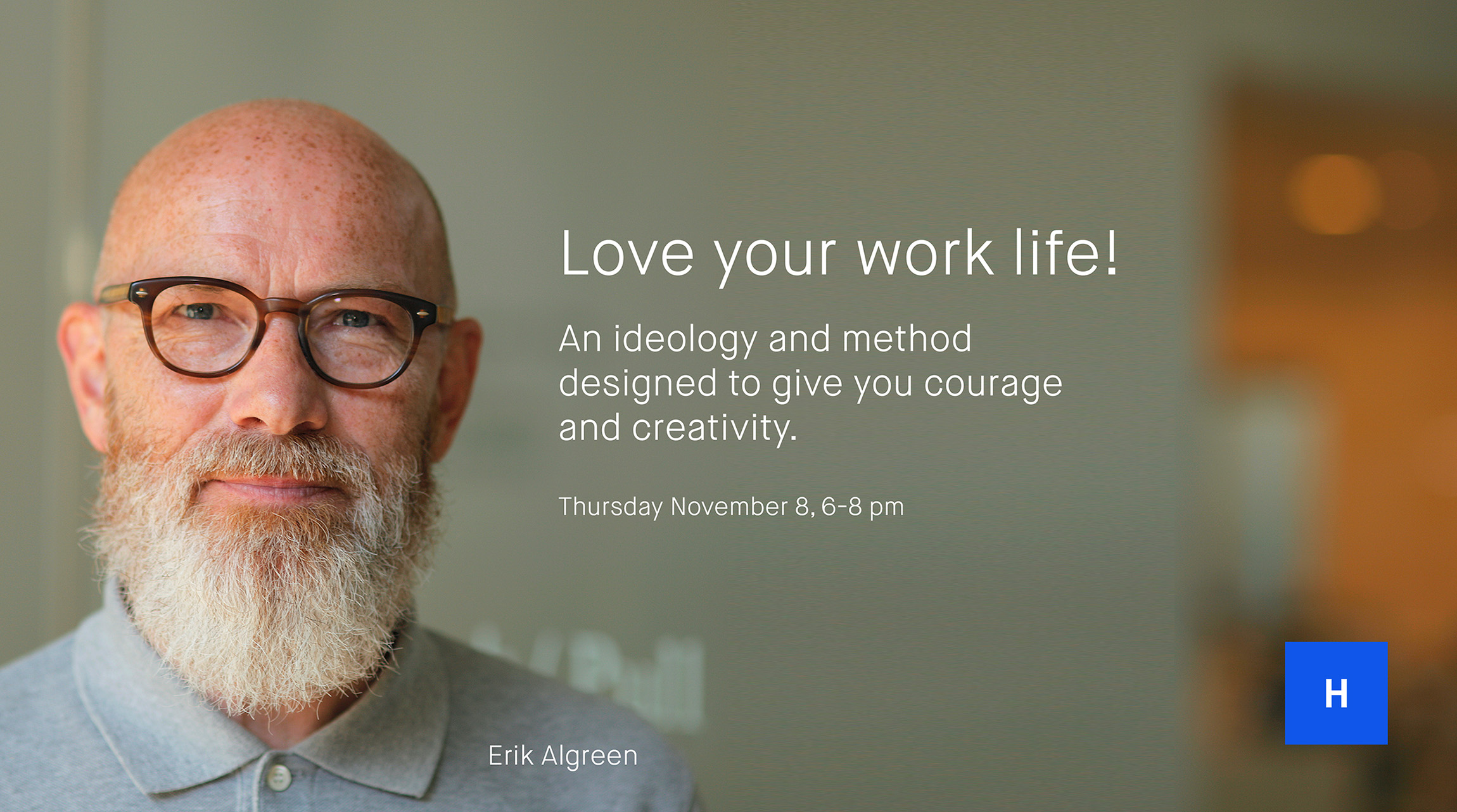 Love your work life!

An ideology and method designed to give you courage and creativity.

Thursday November 8, 6-8 pm

Erik Algreen

H